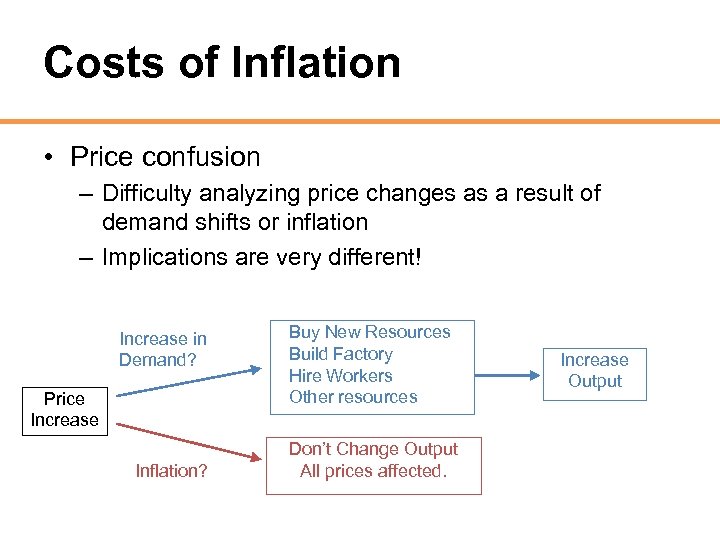 Costs of Inflation

• Price confusion

– Difficulty analyzing price changes as a result of demand shifts or inflation

– Implications are very different!

Price Increase

Increase in Demand?

Buy New Resources
Build Factory
Hire Workers
Other resources

Increase Output

Inflation?

Don't Change Output
All prices affected.